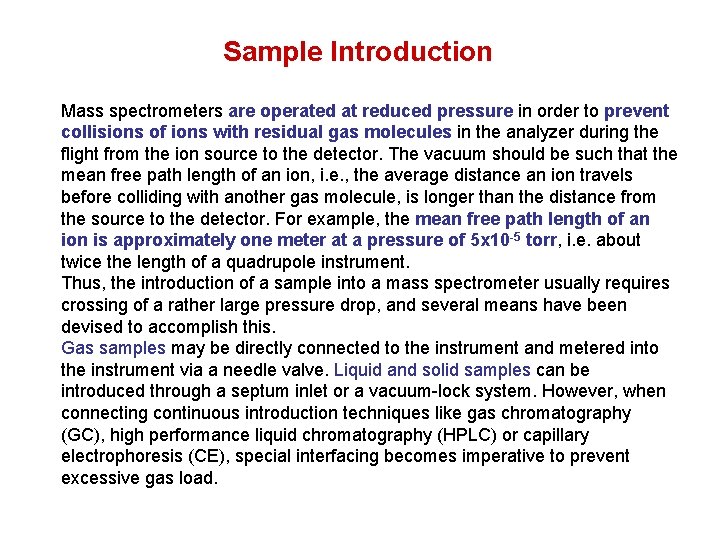 Sample Introduction

Mass spectrometers are operated at reduced pressure in order to prevent collisions of ions with residual gas molecules in the analyzer during the flight from the ion source to the detector. The vacuum should be such that the mean free path length of an ion, i.e., the average distance an ion travels before colliding with another gas molecule, is longer than the distance from the source to the detector. For example, the mean free path length of an ion is approximately one meter at a pressure of $5x10^{-5}$ torr, i.e. about twice the length of a quadrupole instrument.
Thus, the introduction of a sample into a mass spectrometer usually requires crossing of a rather large pressure drop, and several means have been devised to accomplish this.
Gas samples may be directly connected to the instrument and metered into the instrument via a needle valve. Liquid and solid samples can be introduced through a septum inlet or a vacuum-lock system. However, when connecting continuous introduction techniques like gas chromatography (GC), high performance liquid chromatography (HPLC) or capillary electrophoresis (CE), special interfacing becomes imperative to prevent excessive gas load.